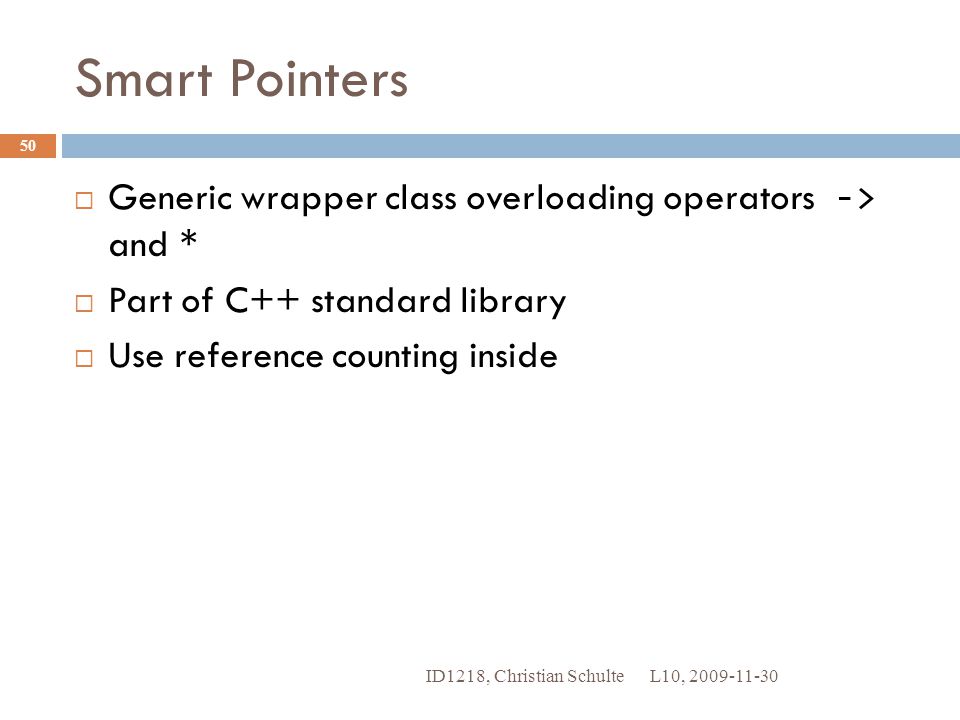 Smart Pointers

50

□ Generic wrapper class overloading operators -> and *
□ Part of C++ standard library
□ Use reference counting inside

ID1218, Christian Schulte L10, 2009-11-30